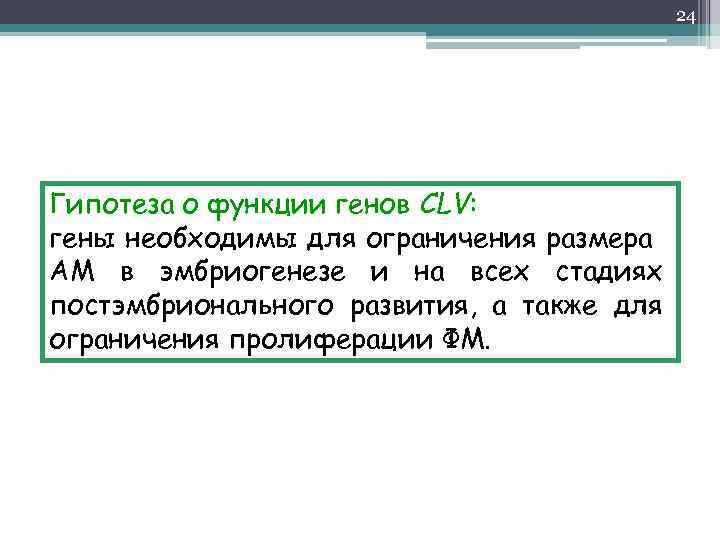 24

Гипотеза о функции генов CLV:
гены необходимы для ограничения размера АМ в эмбриогенезе и на всех стадиях постэмбрионального развития, а также для ограничения пролиферации ФМ.